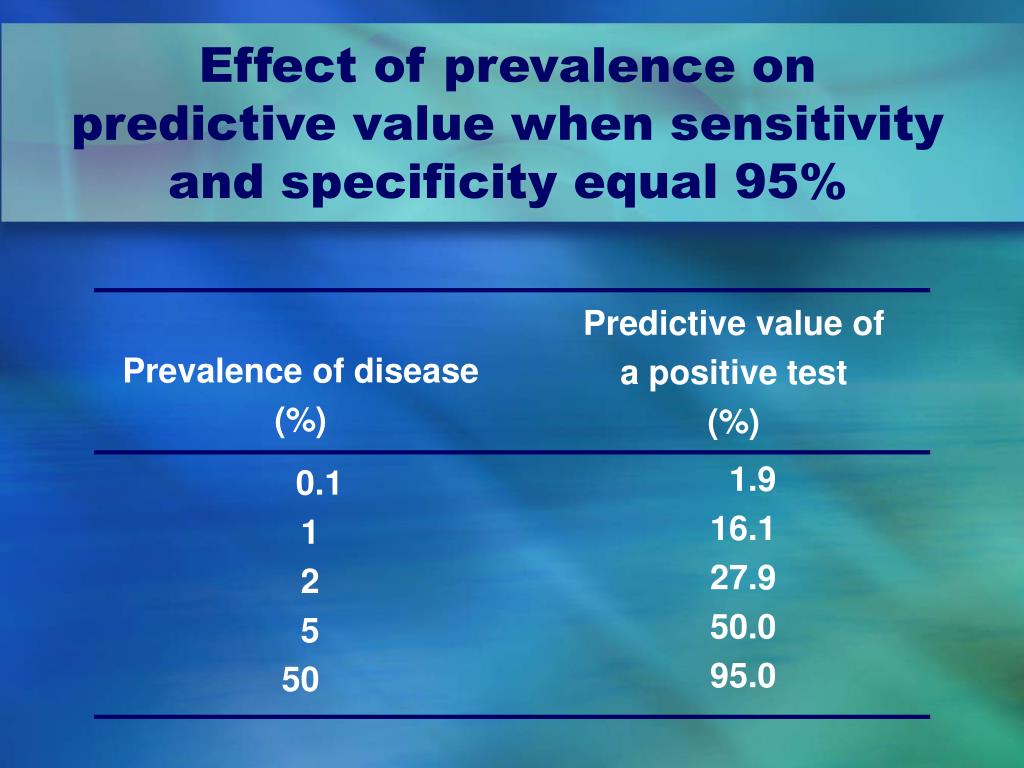 Effect of prevalence on predictive value when sensitivity and specificity equal 95%

| Prevalence of disease (%) | Predictive value of a positive test (%) |
|---|---|
| 0.1 | 1.9 |
| 1 | 16.1 |
| 2 | 27.9 |
| 5 | 50.0 |
| 50 | 95.0 |